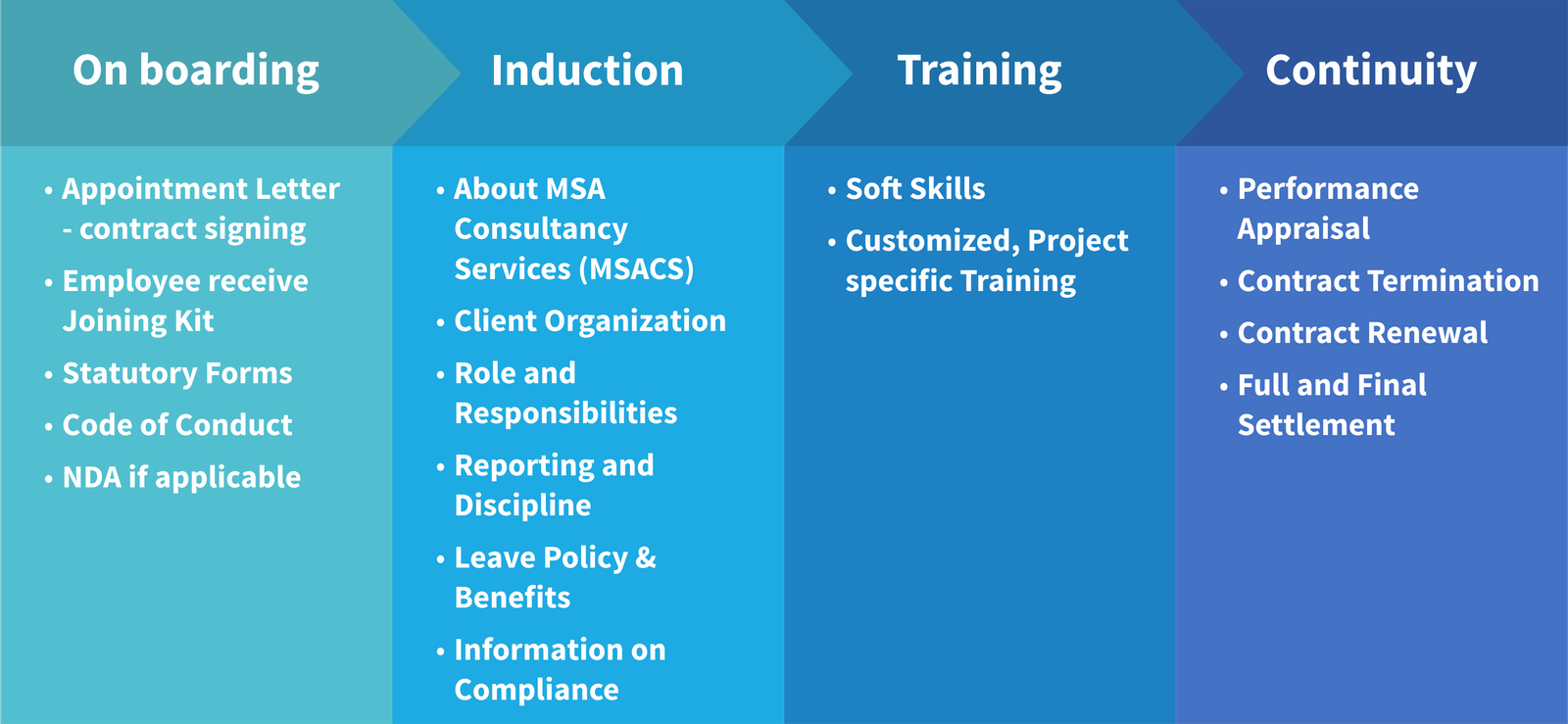 On boarding

• Appointment Letter - contract signing
• Employee receive Joining Kit
• Statutory Forms
• Code of Conduct
• NDA if applicable

Induction

• About MSA Consultancy Services (MSACS)
• Client Organization
• Role and Responsibilities
• Reporting and Discipline
• Leave Policy & Benefits
• Information on Compliance

Training

• Soft Skills
• Customized, Project specific Training

Continuity

• Performance Appraisal
• Contract Termination
• Contract Renewal
• Full and Final Settlement